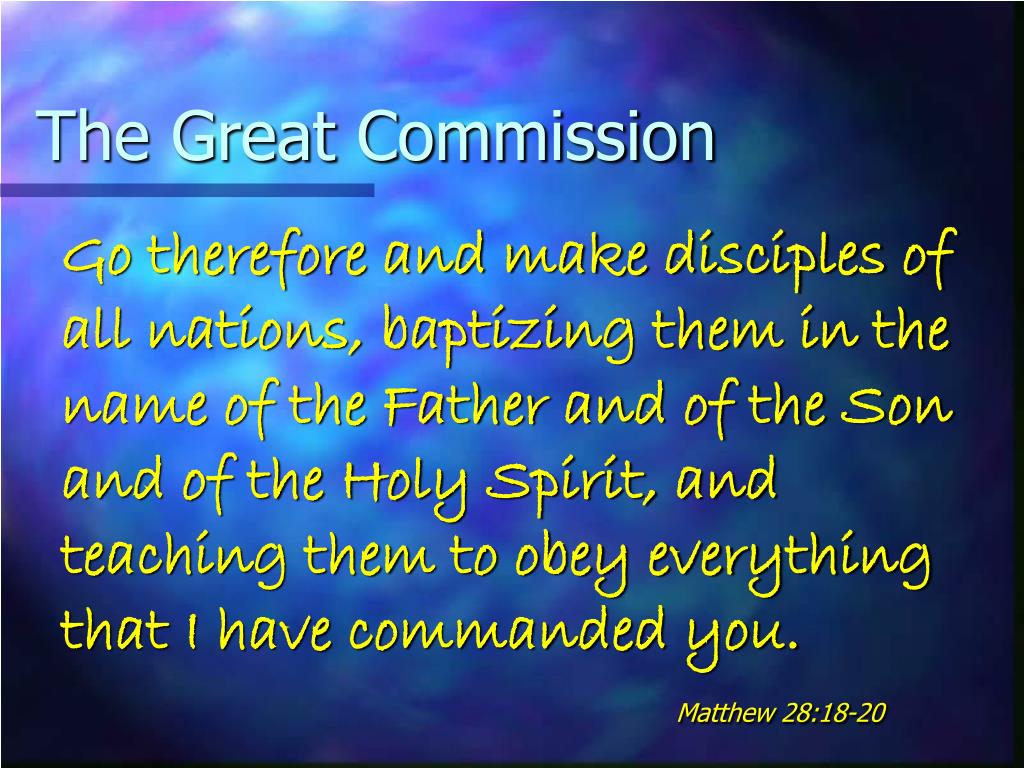 The Great Commission

Go therefore and make disciples of all nations, baptizing them in the name of the Father and of the Son and of the Holy Spirit, and teaching them to obey everything that I have commanded you.

Matthew 28:18-20